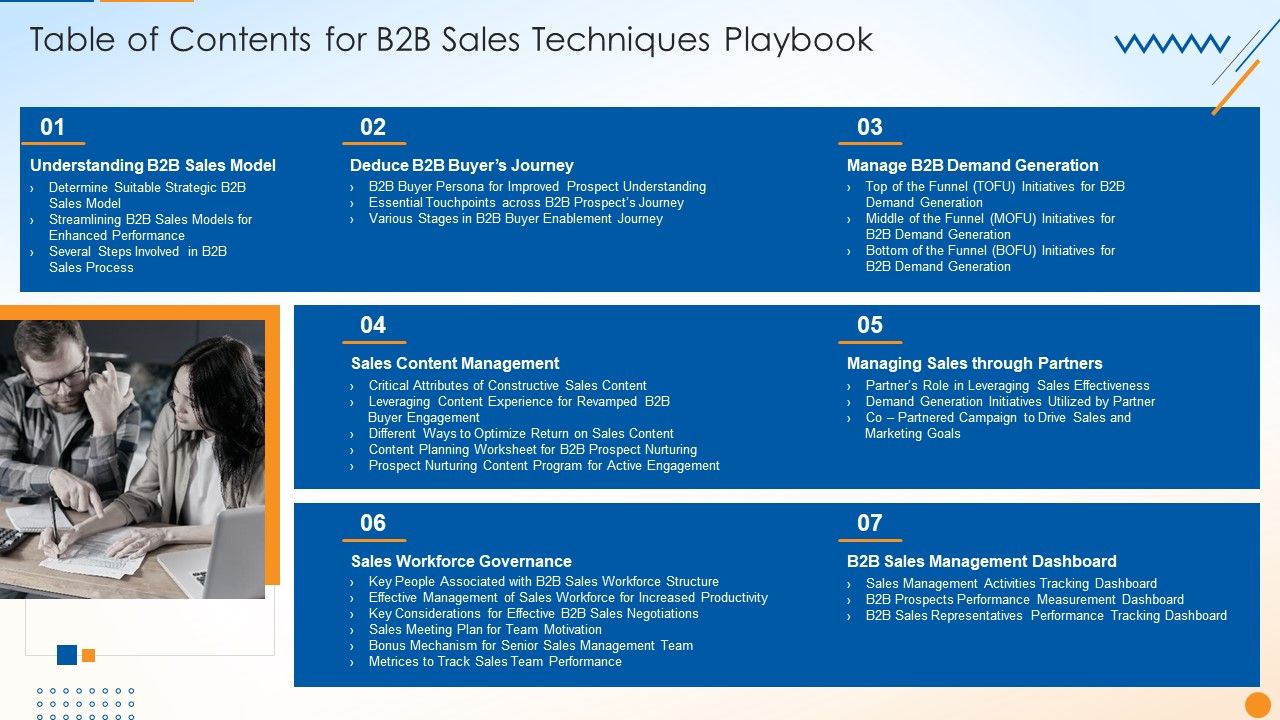 Table of Contents for B2B Sales Techniques Playbook

01

Understanding B2B Sales Model

› Determine Suitable Strategic B2B Sales Model
› Streamlining B2B Sales Models for Enhanced Performance
› Several Steps Involved in B2B Sales Process

02

Deduce B2B Buyer's Journey

› B2B Buyer Persona for Improved Prospect Understanding
› Essential Touchpoints across B2B Prospect's Journey
› Various Stages in B2B Buyer Enablement Journey

03

Manage B2B Demand Generation

› Top of the Funnel (TOFU) Initiatives for B2B Demand Generation
› Middle of the Funnel (MOFU) Initiatives for B2B Demand Generation
› Bottom of the Funnel (BOFU) Initiatives for B2B Demand Generation

04

Sales Content Management

› Critical Attributes of Constructive Sales Content
› Leveraging Content Experience for Revamped B2B Buyer Engagement
› Different Ways to Optimize Return on Sales Content
› Content Planning Worksheet for B2B Prospect Nurturing
› Prospect Nurturing Content Program for Active Engagement

05

Managing Sales through Partners

› Partner's Role in Leveraging Sales Effectiveness
› Demand Generation Initiatives Utilized by Partner
› Co – Partnered Campaign to Drive Sales and Marketing Goals

06

Sales Workforce Governance

› Key People Associated with B2B Sales Workforce Structure
› Effective Management of Sales Workforce for Increased Productivity
› Key Considerations for Effective B2B Sales Negotiations
› Sales Meeting Plan for Team Motivation
› Bonus Mechanism for Senior Sales Management Team
› Metrices to Track Sales Team Performance

07

B2B Sales Management Dashboard

› Sales Management Activities Tracking Dashboard
› B2B Prospects Performance Measurement Dashboard
› B2B Sales Representatives Performance Tracking Dashboard